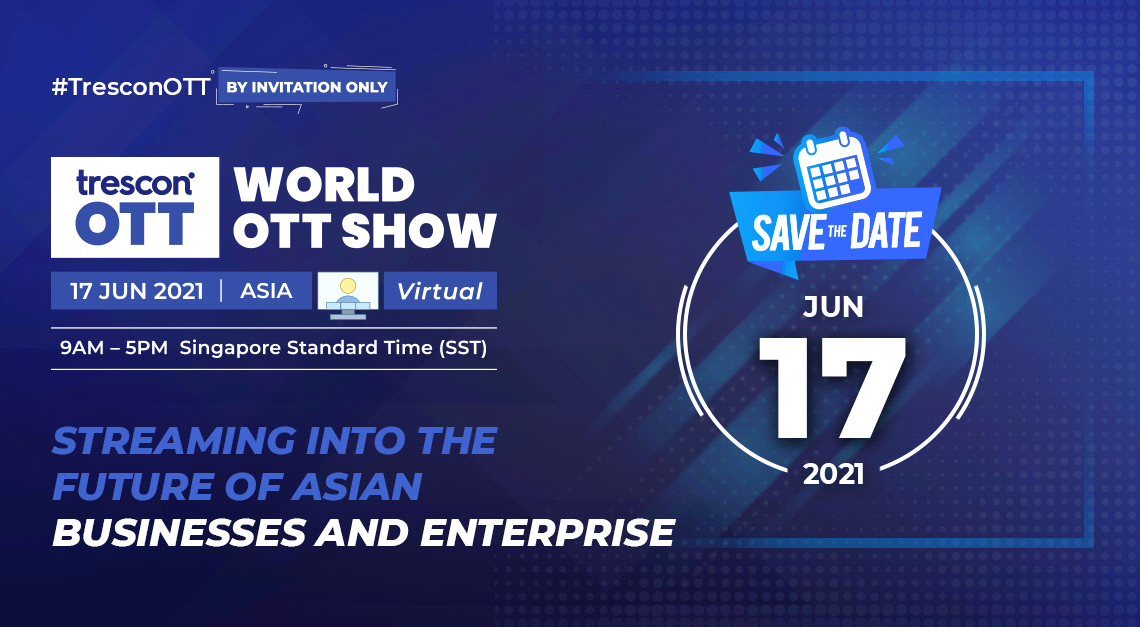 #TresconOTT BY INVITATION ONLY

trescon OTT WORLD OTT SHOW

17 JUN 2021 | ASIA Virtual

9AM – 5PM Singapore Standard Time (SST)

STREAMING INTO THE FUTURE OF ASIAN BUSINESSES AND ENTERPRISE

SAVE THE DATE

JUN

17

2021